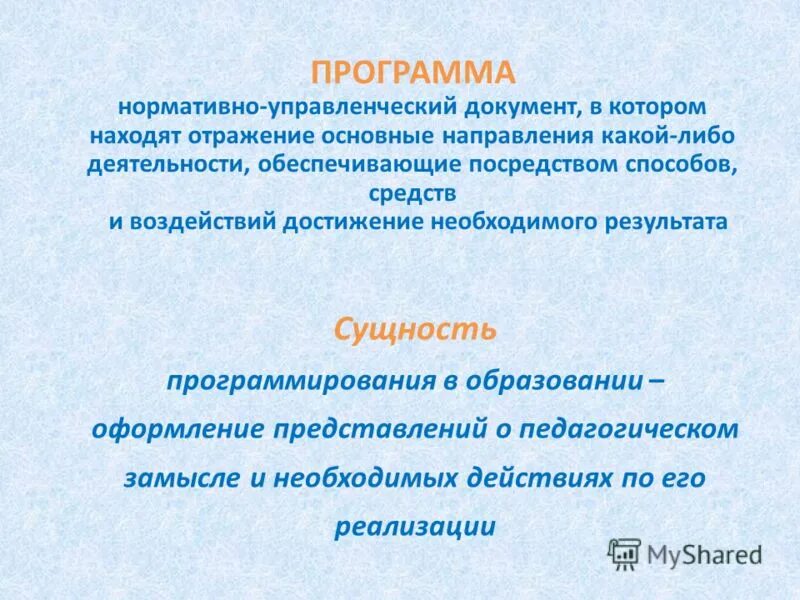 ПРОГРАММА
нормативно-управленческий документ, в котором находят отражение основные направления какой-либо деятельности, обеспечивающие посредством способов, средств
и воздействий достижение необходимого результата

Сущность
программирования в образовании – оформление представлений о педагогическом замысле и необходимых действиях по его реализации

MyShared